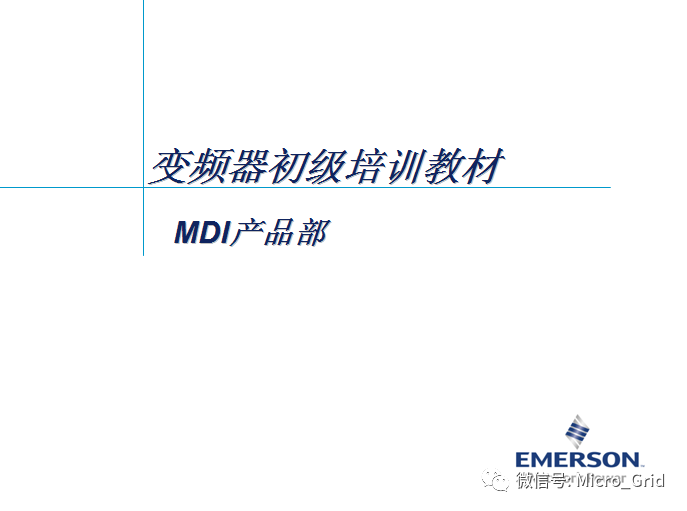 变频器初级培训教材

MDI产品部

EMERSON

微信号: Micro_Grid